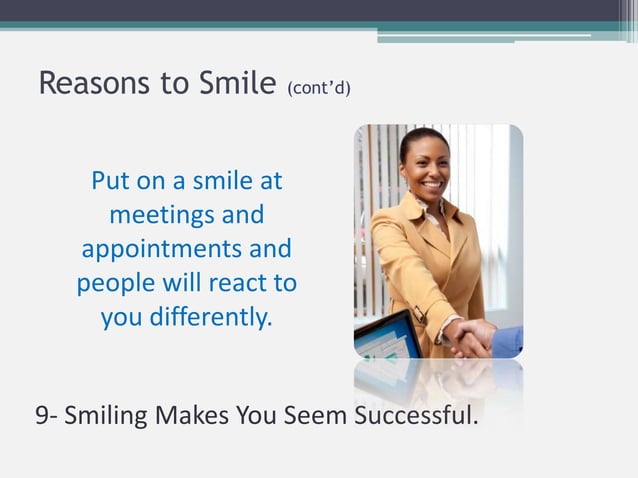 Reasons to Smile (cont'd)

Put on a smile at meetings and appointments and people will react to you differently.

9- Smiling Makes You Seem Successful.